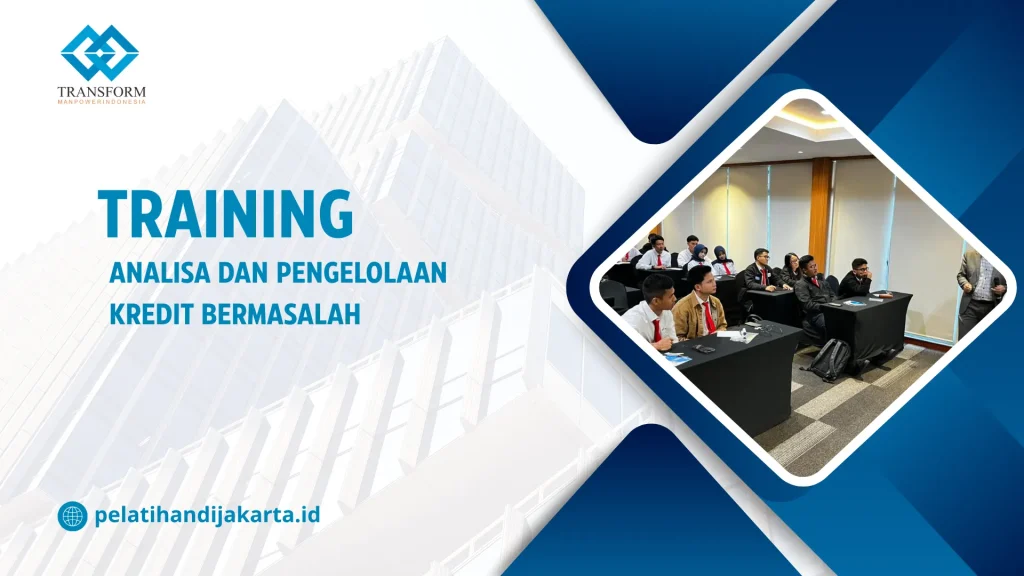 TRANSFORM
MANPOWERINDONESIA

TRAINING

ANALISA DAN PENGELOLAAN
KREDIT BERMASALAH

pelatihandijakarta.id